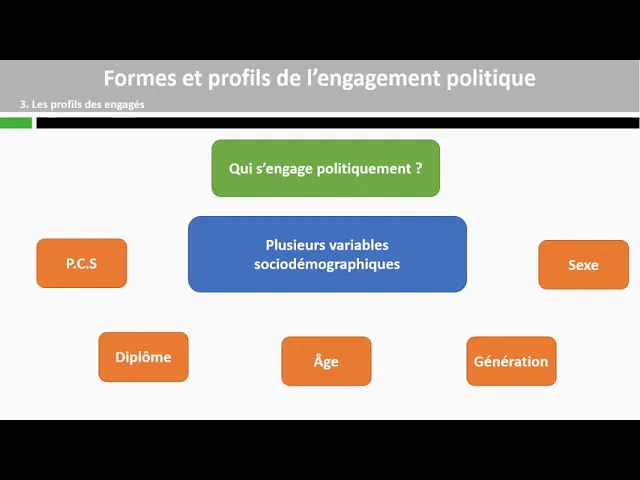 Formes et profils de l’engagement politique

3. Les profils des engagés

Qui s’engage politiquement ?

Plusieurs variables sociodémographiques

P.C.S

Sexe

Diplôme

Âge

Génération